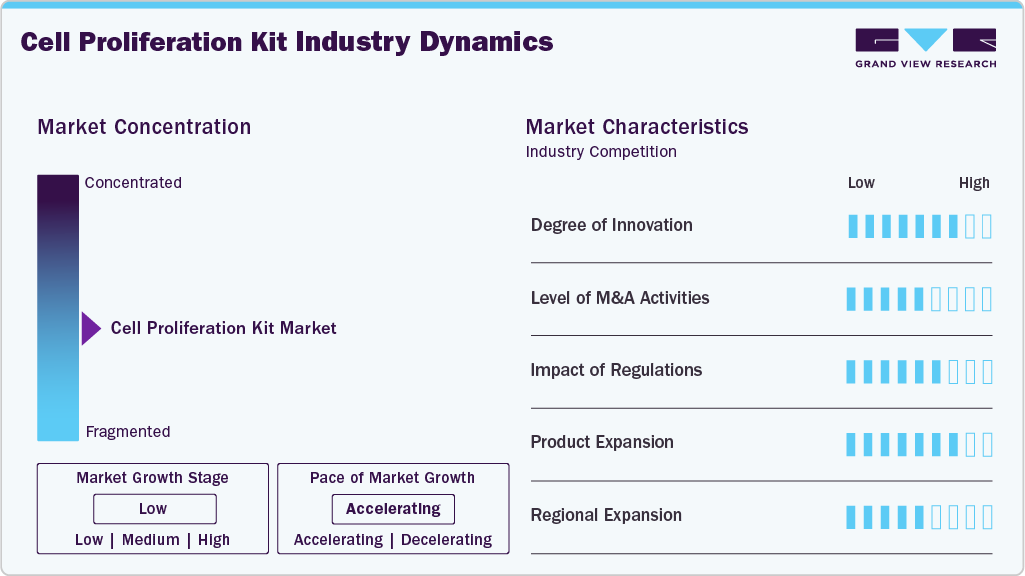 Cell Proliferation Kit Industry Dynamics

GRAND VIEW RESEARCH

Market Concentration

Concentrated

Cell Proliferation Kit Market

Fragmented

Market Growth Stage

Low

Low | Medium | High

Pace of Market Growth

Accelerating

Accelerating | Decelerating

Market Characteristics

Industry Competition

Low High

Degree of Innovation

Level of M&A Activities

Impact of Regulations

Product Expansion

Regional Expansion